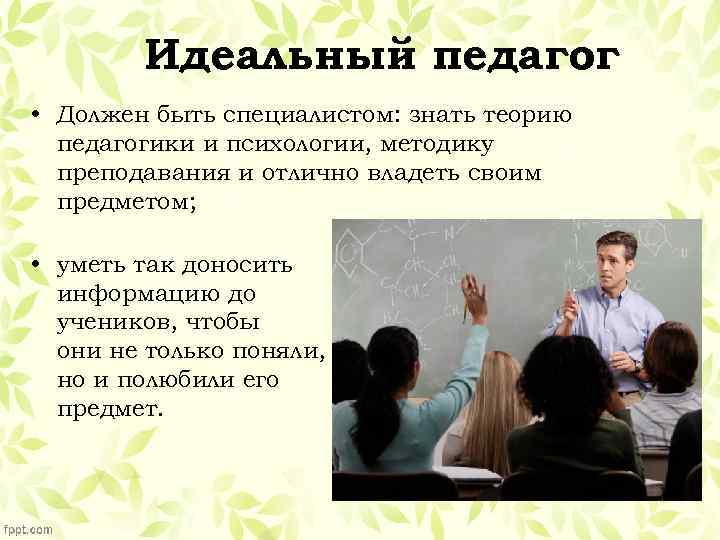 Идеальный педагог

• Должен быть специалистом: знать теорию педагогики и психологии, методику преподавания и отлично владеть своим предметом;

• уметь так доносить информацию до учеников, чтобы они не только поняли, но и полюбили его предмет.

fppt.com